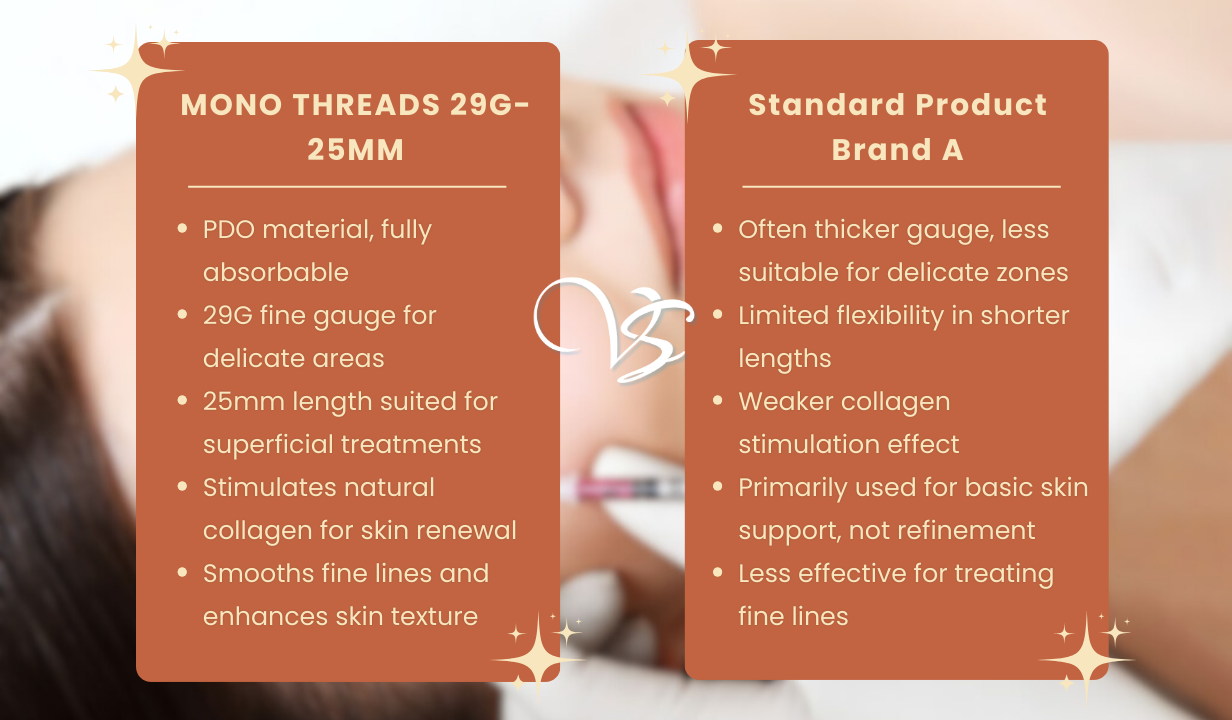 MONO THREADS 29G-25MM

- PDO material, fully absorbable
- 29G fine gauge for delicate areas
- 25mm length suited for superficial treatments
- Stimulates natural collagen for skin renewal
- Smooths fine lines and enhances skin texture

VS

Standard Product Brand A

- Often thicker gauge, less suitable for delicate zones
- Limited flexibility in shorter lengths
- Weaker collagen stimulation effect
- Primarily used for basic skin support, not refinement
- Less effective for treating fine lines